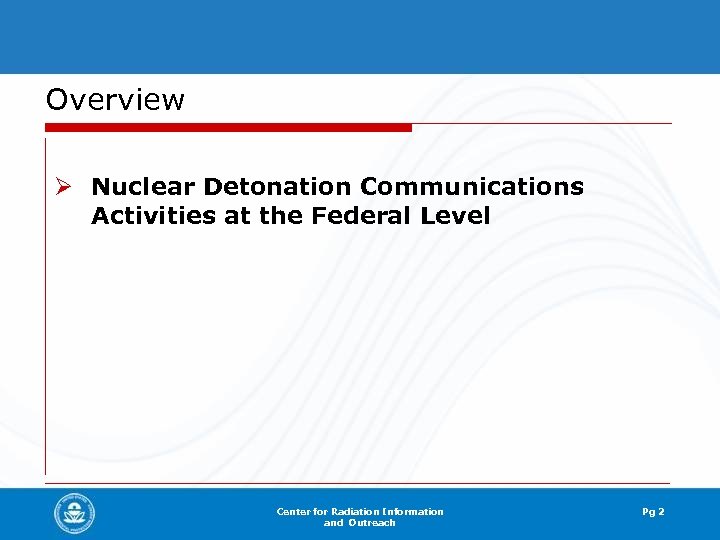 Overview

➢ Nuclear Detonation Communications Activities at the Federal Level

Center for Radiation Information and Outreach

Pg 2